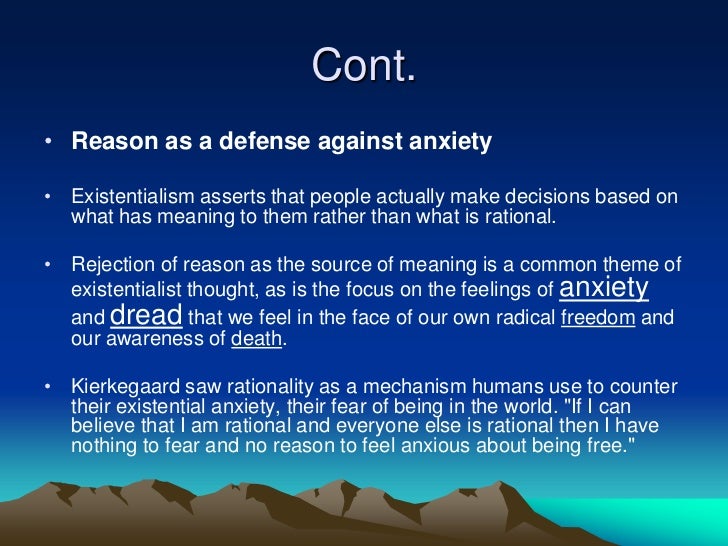 Cont.

• Reason as a defense against anxiety

• Existentialism asserts that people actually make decisions based on what has meaning to them rather than what is rational.

• Rejection of reason as the source of meaning is a common theme of existentialist thought, as is the focus on the feelings of anxiety and dread that we feel in the face of our own radical freedom and our awareness of death.

• Kierkegaard saw rationality as a mechanism humans use to counter their existential anxiety, their fear of being in the world. "If I can believe that I am rational and everyone else is rational then I have nothing to fear and no reason to feel anxious about being free."